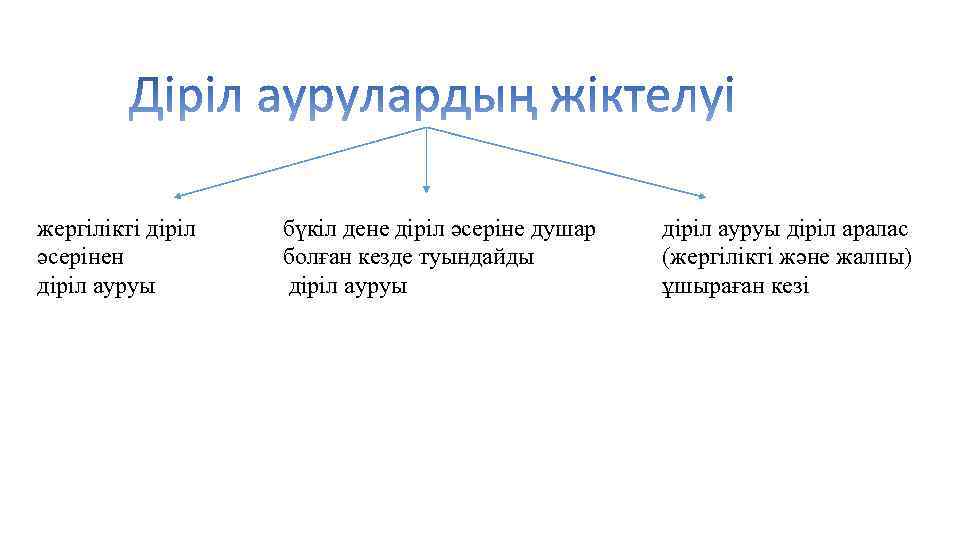 Діріл аурулардың жіктелуі

жергілікті діріл әсерінен діріл ауруы

бүкіл дене діріл әсеріне душар болған кезде туындайды діріл ауруы

діріл ауруы діріл аралас (жергілікті және жалпы) ұшыраған кезі